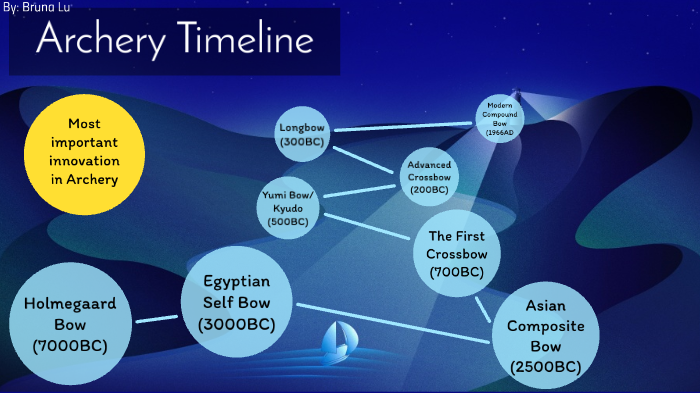 By: Bruna Lu

Archery Timeline

Most important innovation in Archery

Holmegaard Bow (7000BC)

Egyptian Self Bow (3000BC)

Asian Composite Bow (2500BC)

The First Crossbow (700BC)

Yumi Bow/ Kyudo (500BC)

Longbow (300BC)

Advanced Crossbow (200BC)

Modern Compound Bow (1966AD